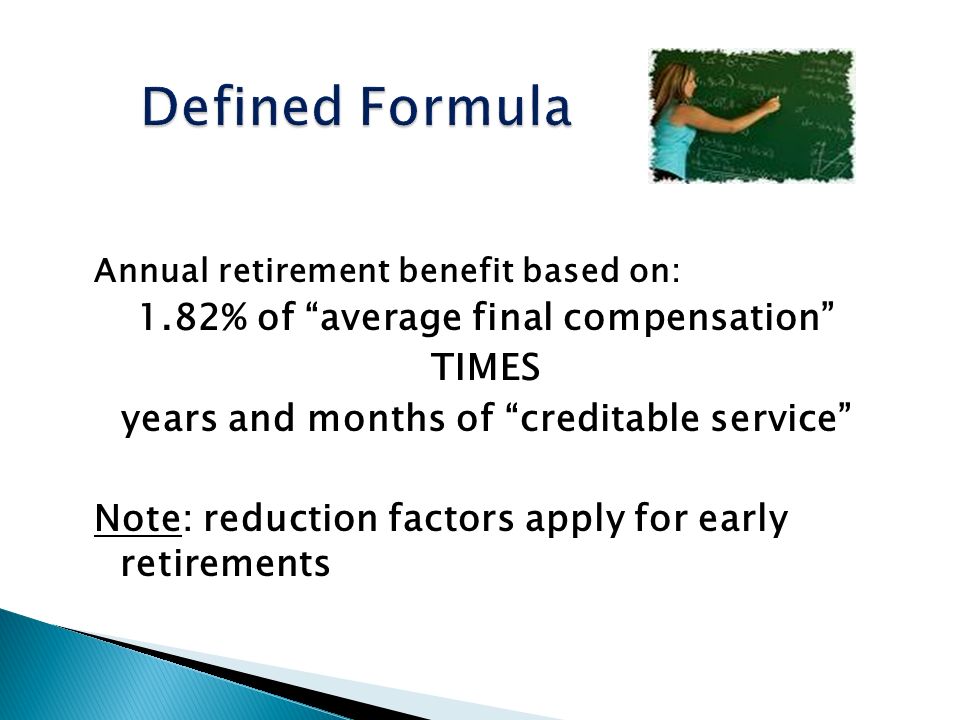 Defined Formula

Annual retirement benefit based on:
1.82% of “average final compensation”
TIMES
years and months of “creditable service”

Note: reduction factors apply for early retirements